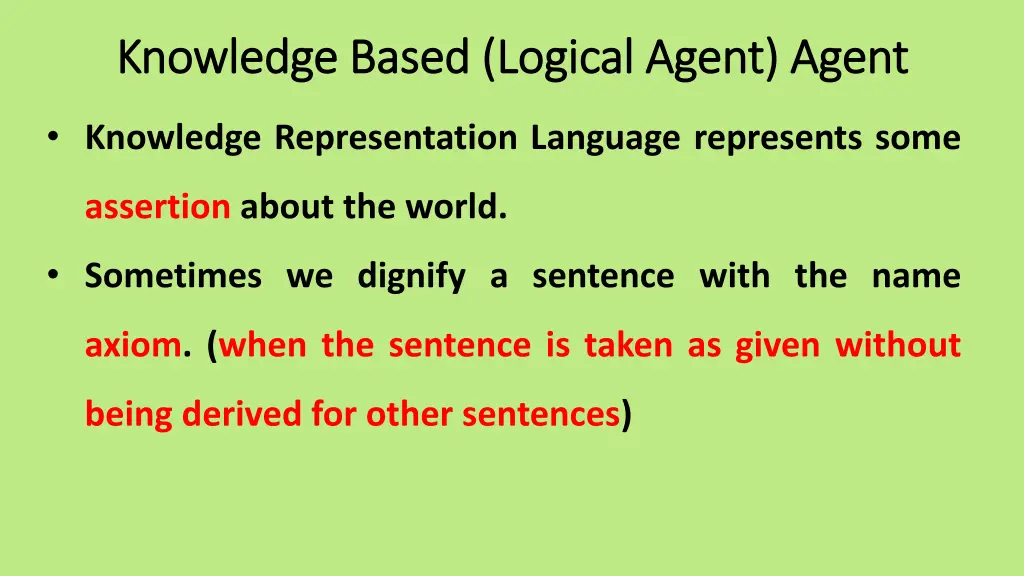 Knowledge Based (Logical Agent) Agent

• Knowledge Representation Language represents some assertion about the world.

• Sometimes we dignify a sentence with the name axiom. (when the sentence is taken as given without being derived for other sentences)